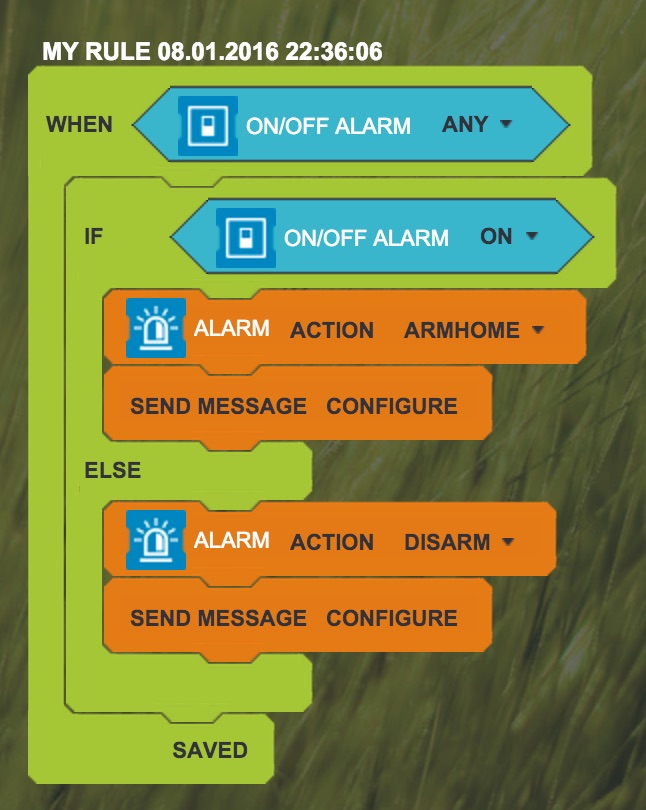 MY RULE 08.01.2016 22:36:06

WHEN ON/OFF ALARM ANY

IF ON/OFF ALARM ON

ALARM ACTION ARMHOME

SEND MESSAGE CONFIGURE

ELSE

ALARM ACTION DISARM

SEND MESSAGE CONFIGURE

SAVED